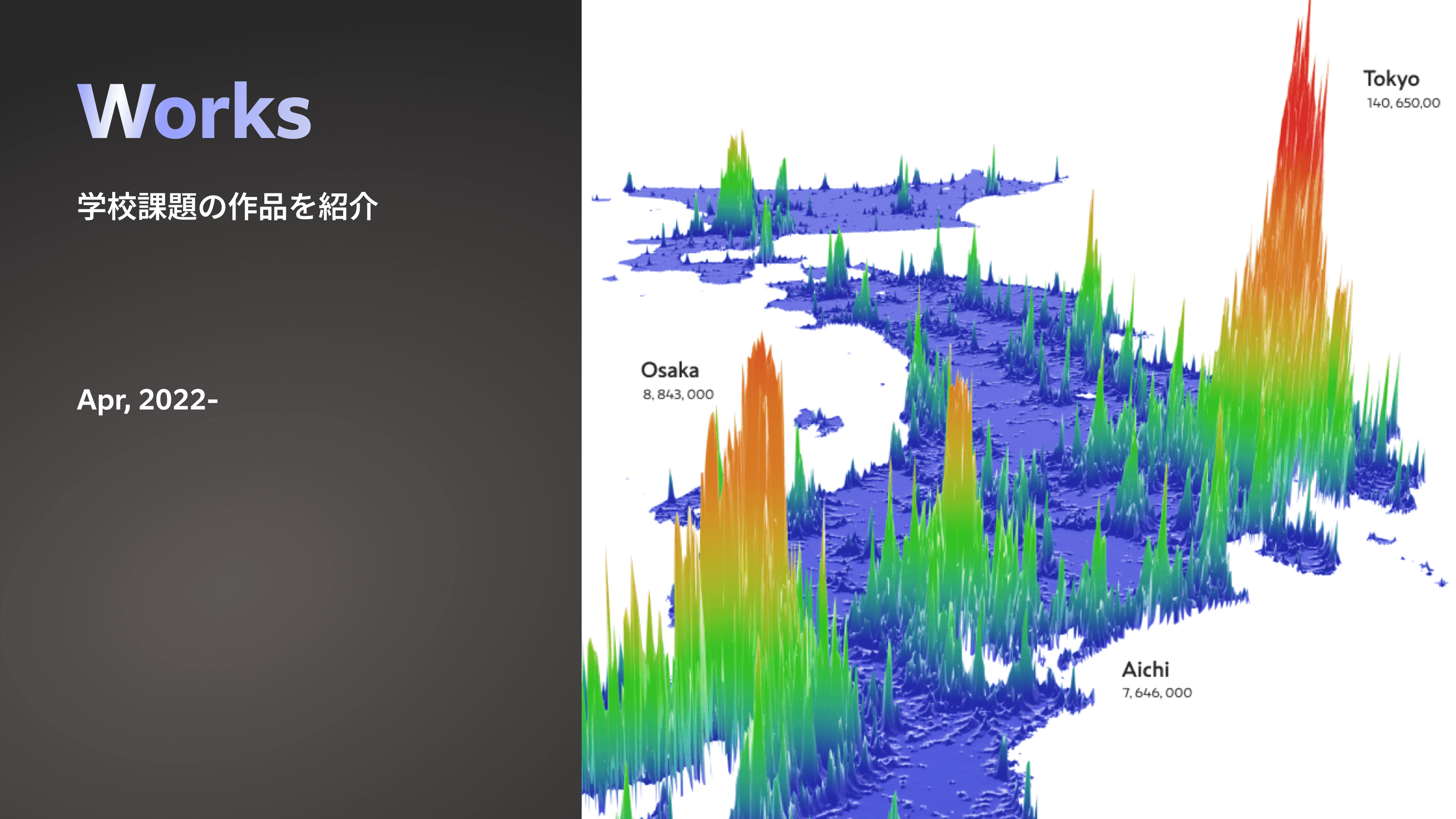 Works

学校課題の作品を紹介

Apr, 2022-

Tokyo
140, 650,00

Osaka
8, 843, 000

Aichi
7, 646, 000